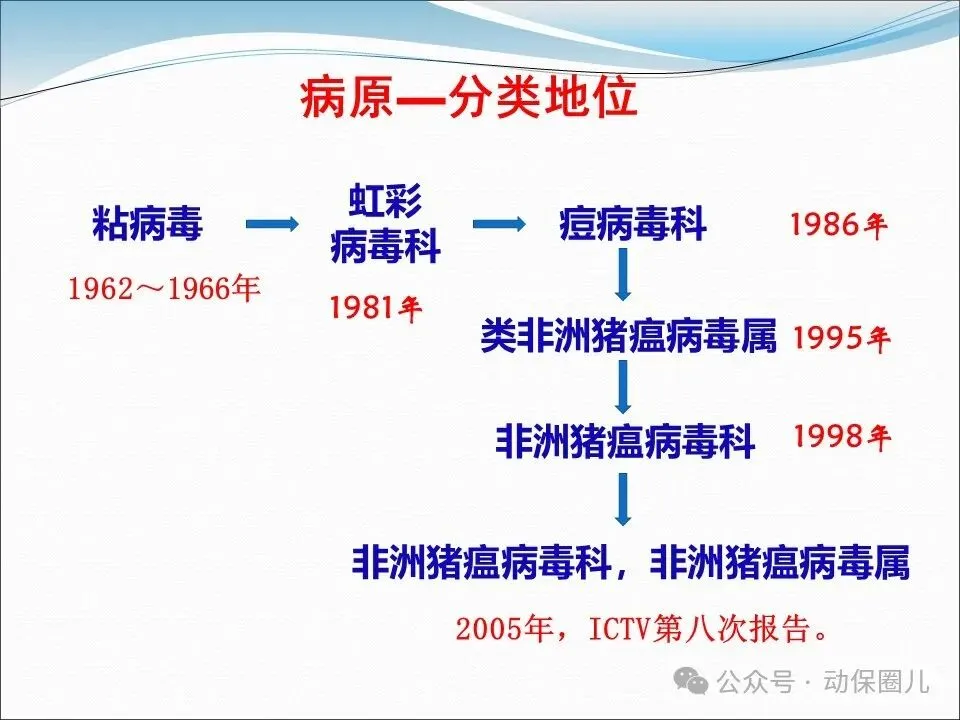 病原—分类地位

粘病毒

1962～1966年

虹彩病毒科

1981年

痘病毒科

1986年

类非洲猪瘟病毒属

1995年

非洲猪瘟病毒科

1998年

非洲猪瘟病毒科，非洲猪瘟病毒属

2005年，ICTV第八次报告。

公众号 · 动保圈儿